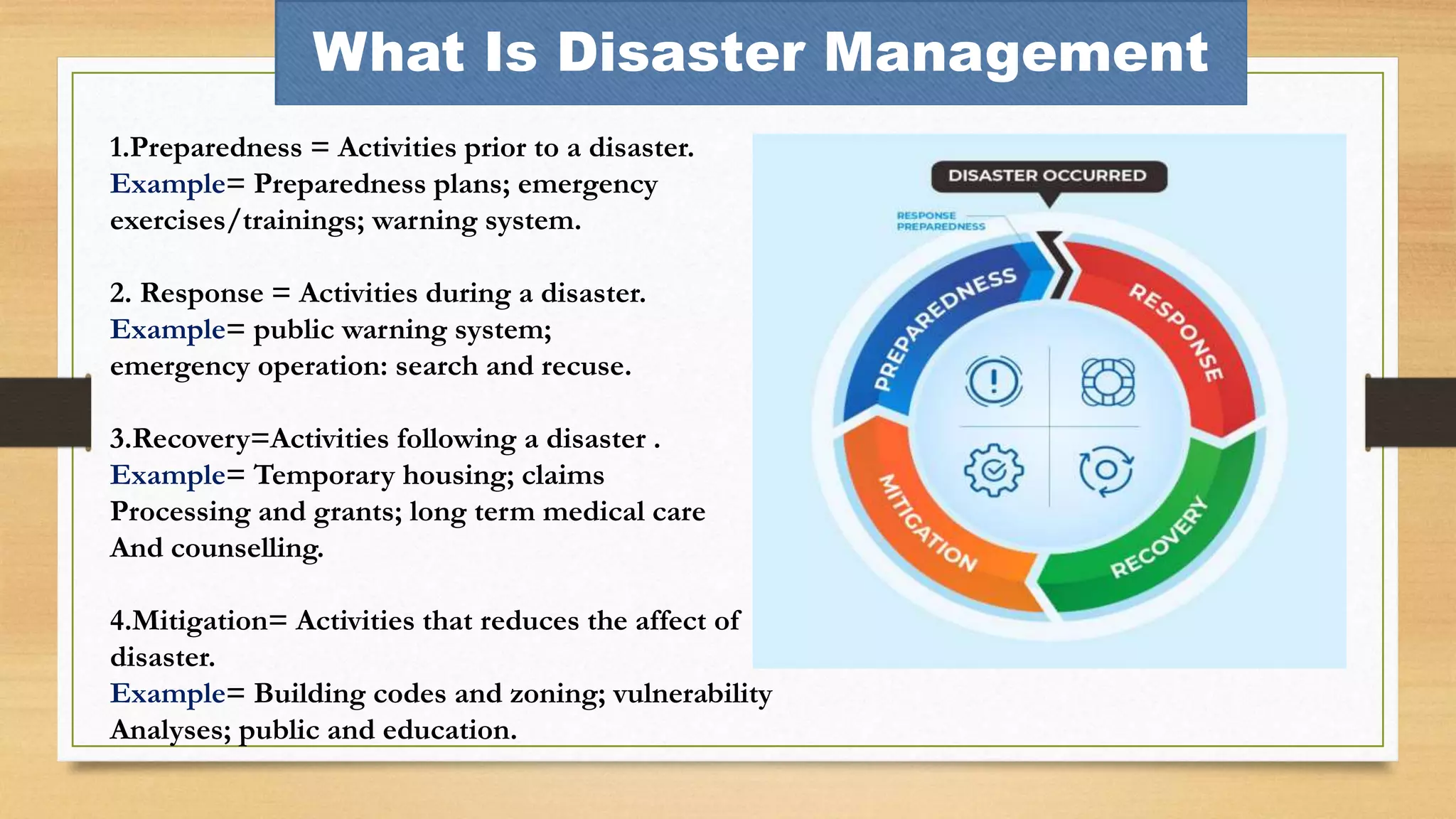 What Is Disaster Management

1.Preparedness = Activities prior to a disaster.
Example= Preparedness plans; emergency exercises/trainings; warning system.

2. Response = Activities during a disaster.
Example= public warning system; emergency operation: search and recuse.

3.Recovery=Activities following a disaster .
Example= Temporary housing; claims Processing and grants; long term medical care And counselling.

4.Mitigation= Activities that reduces the affect of disaster.
Example= Building codes and zoning; vulnerability Analyses; public and education.

DISASTER OCCURRED

RESPONSE
PREPAREDNESS

PREPAREDNESS
RESPONSE
RECOVERY
MITIGATION